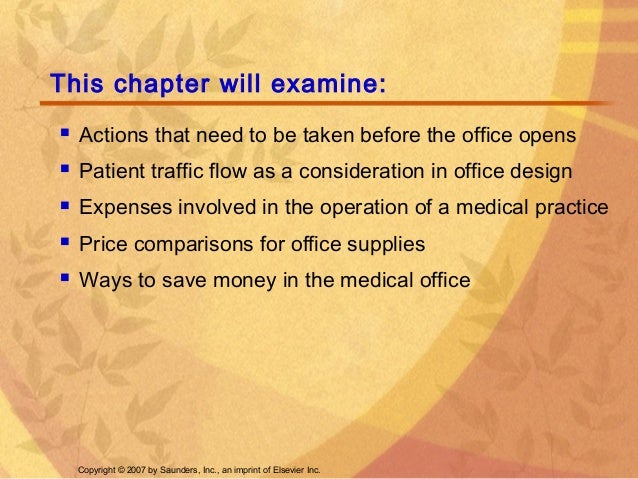 This chapter will examine:

- Actions that need to be taken before the office opens
- Patient traffic flow as a consideration in office design
- Expenses involved in the operation of a medical practice
- Price comparisons for office supplies
- Ways to save money in the medical office

Copyright © 2007 by Saunders, Inc., an imprint of Elsevier Inc.